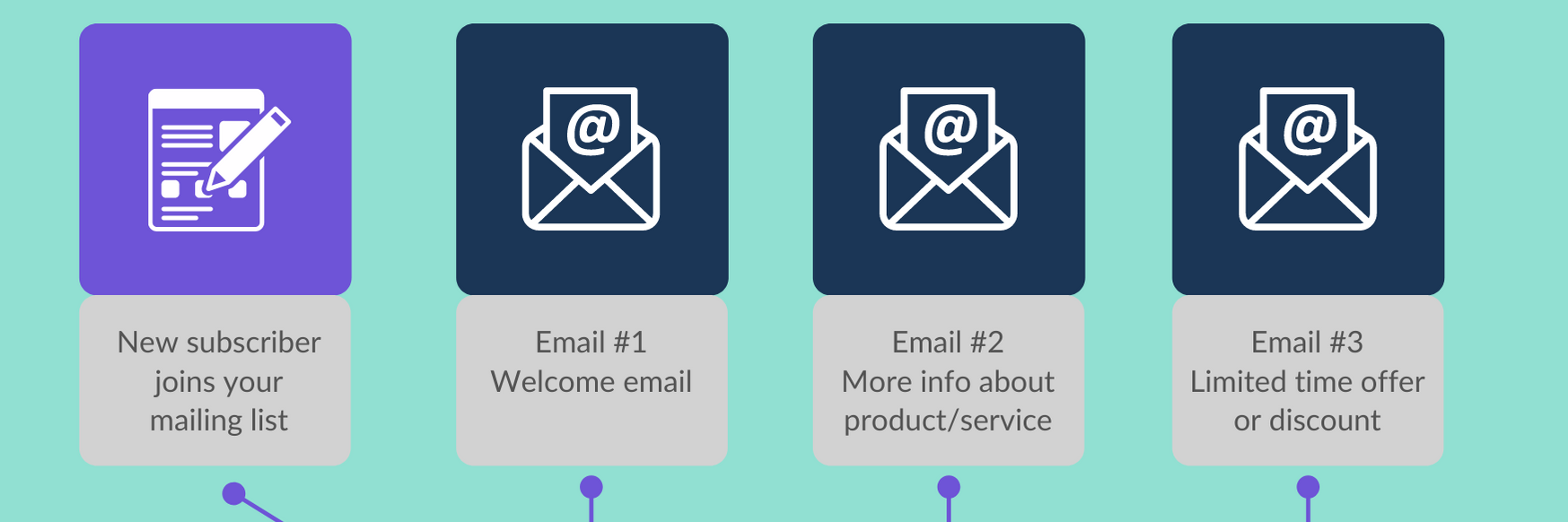 @

@

@

New subscriber joins your mailing list

Email #1
Welcome email

Email #2
More info about product/service

Email #3
Limited time offer or discount